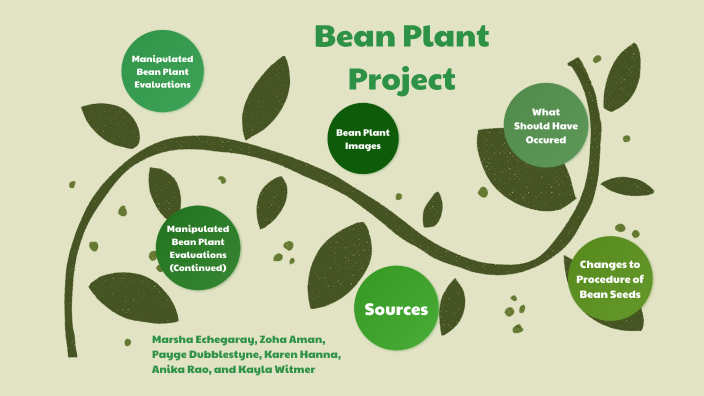 Bean Plant Project

Manipulated Bean Plant Evaluations

Bean Plant Images

What Should Have Occured

Manipulated Bean Plant Evaluations (Continued)

Sources

Changes to Procedure of Bean Seeds

Marsha Echegaray, Zoha Aman, Payge Dubblestyne, Karen Hanna, Anika Rao, and Kayla Witmer